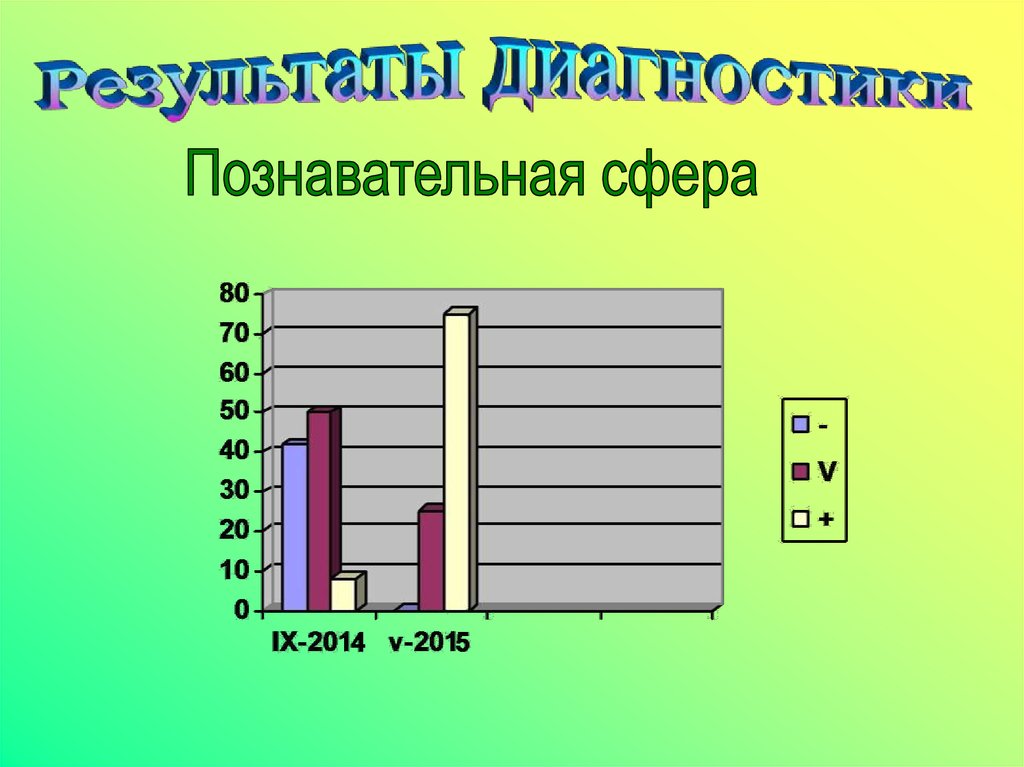 Результаты Диагностики

Познавательная сфера

80
70
60
50
40
30
20
10
0

IX-2014 v-2015

-
V
+